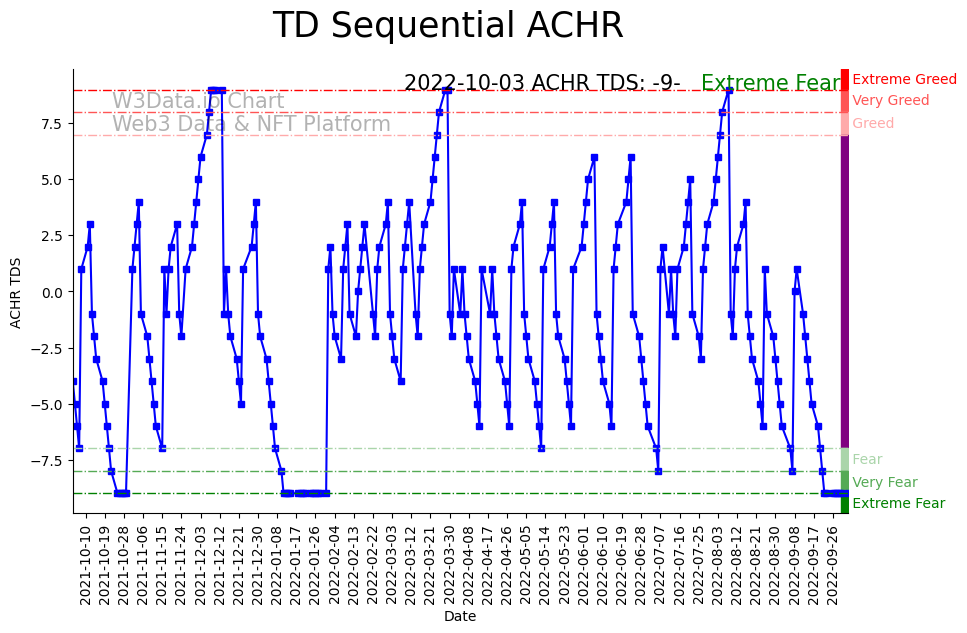 TD Sequential ACHR

2022-10-03 ACHR TDS: -9- Extreme Fear

W3Data.io Chart
Web3 Data & NFT Platform

Extreme Greed
Very Greed
Greed
Fear
Very Fear
Extreme Fear

ACHR TDS

7.5
5.0
2.5
0.0
−2.5
−5.0
−7.5

2021-10-10
2021-10-19
2021-10-28
2021-11-06
2021-11-15
2021-11-24
2021-12-03
2021-12-12
2021-12-21
2021-12-30
2022-01-08
2022-01-17
2022-01-26
2022-02-04
2022-02-13
2022-02-22
2022-03-03
2022-03-12
2022-03-21
2022-03-30
2022-04-08
2022-04-17
2022-04-26
2022-05-05
2022-05-14
2022-05-23
2022-06-01
2022-06-10
2022-06-19
2022-06-28
2022-07-07
2022-07-16
2022-07-25
2022-08-03
2022-08-12
2022-08-21
2022-08-30
2022-09-08
2022-09-17
2022-09-26

Date